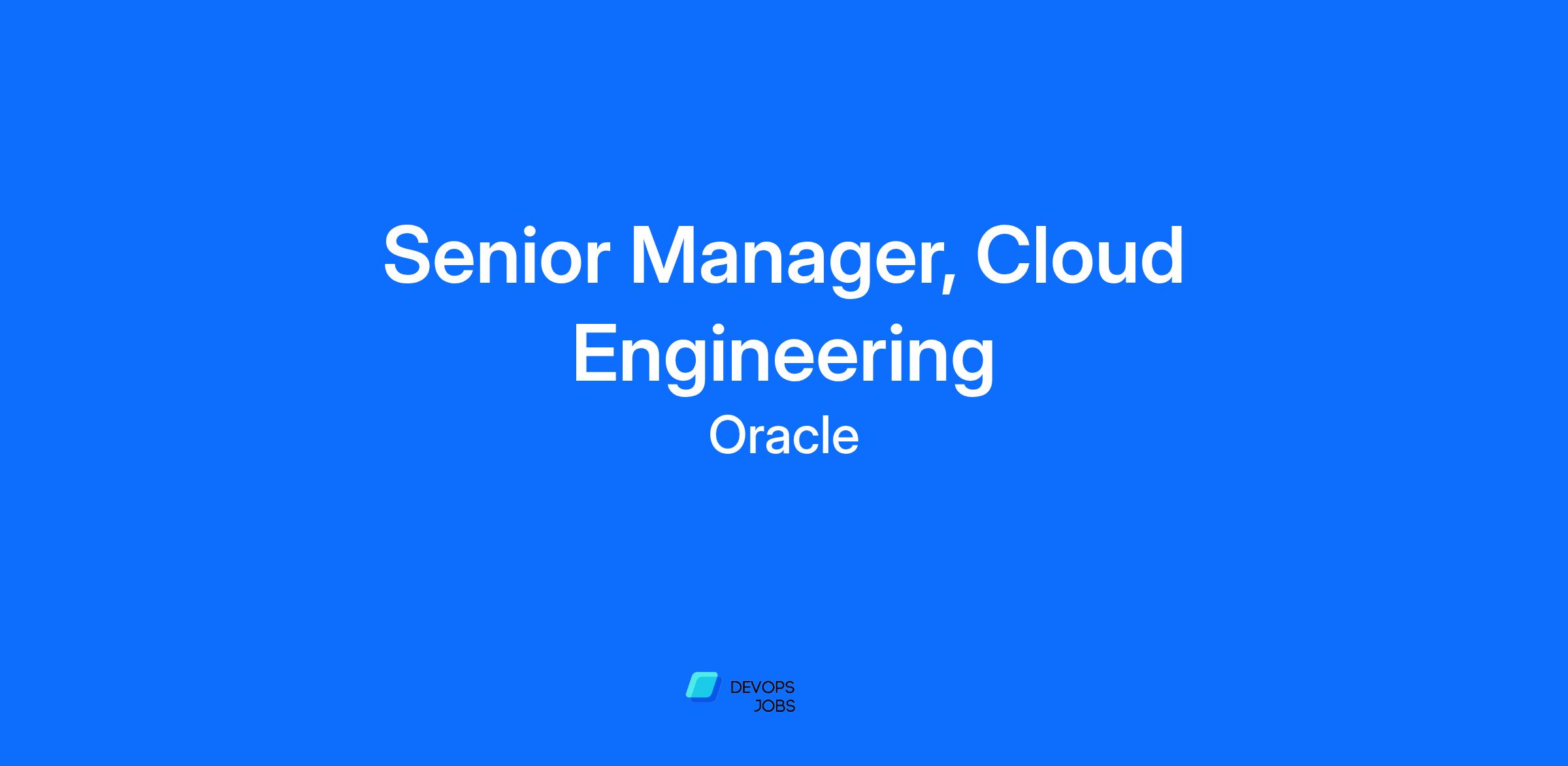 Senior Manager, Cloud Engineering

Oracle

DEVOPS
JOBS